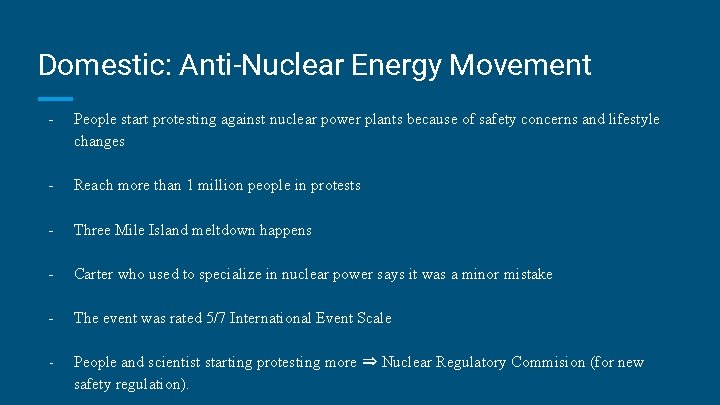 Domestic: Anti-Nuclear Energy Movement

- People start protesting against nuclear power plants because of safety concerns and lifestyle changes

- Reach more than 1 million people in protests

- Three Mile Island meltdown happens

- Carter who used to specialize in nuclear power says it was a minor mistake

- The event was rated 5/7 International Event Scale

- People and scientist starting protesting more ⇒ Nuclear Regulatory Commision (for new safety regulation).